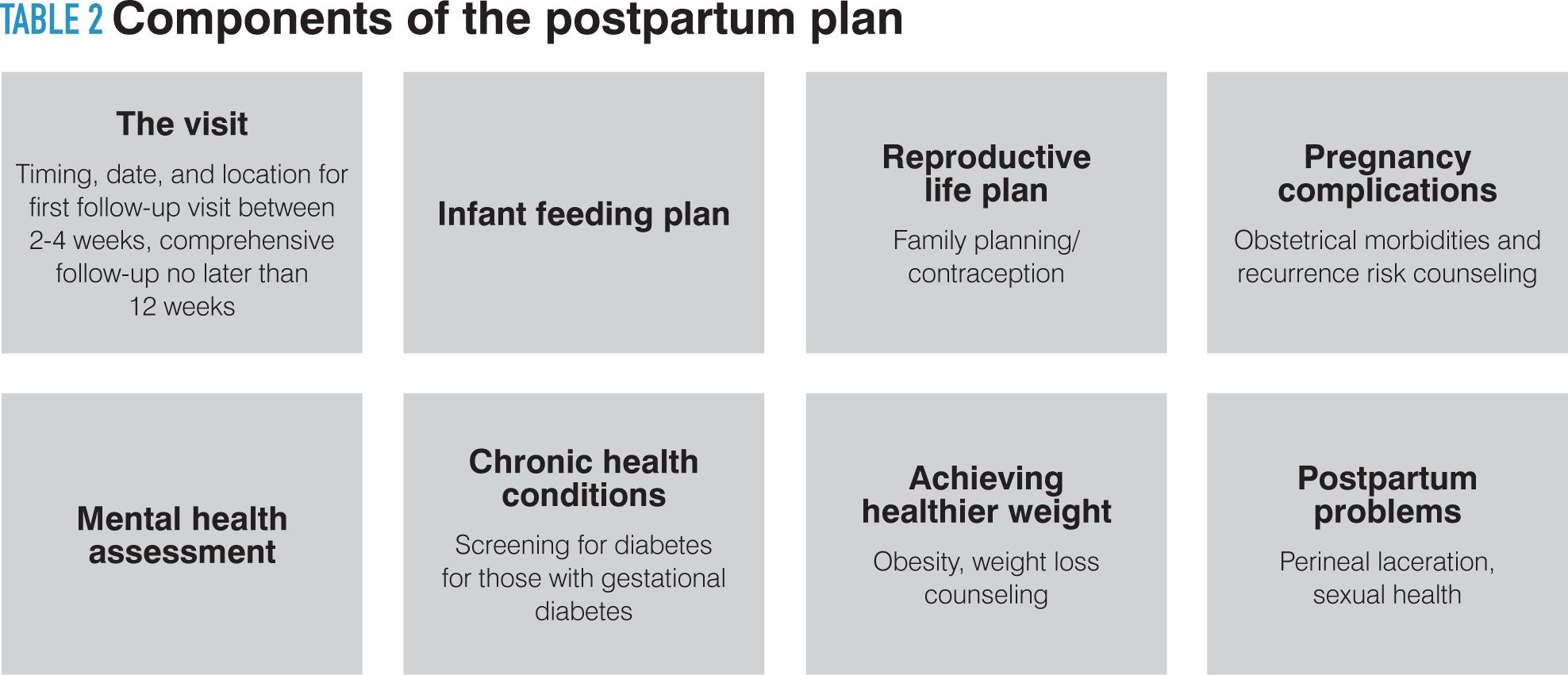 TABLE 2 Components of the postpartum plan

The visit

Timing, date, and location for first follow-up visit between 2-4 weeks, comprehensive follow-up no later than 12 weeks

Infant feeding plan

Reproductive life plan

Family planning/ contraception

Pregnancy complications

Obstetrical morbidities and recurrence risk counseling

Mental health assessment

Chronic health conditions

Screening for diabetes for those with gestational diabetes

Achieving healthier weight

Obesity, weight loss counseling

Postpartum problems

Perineal laceration, sexual health